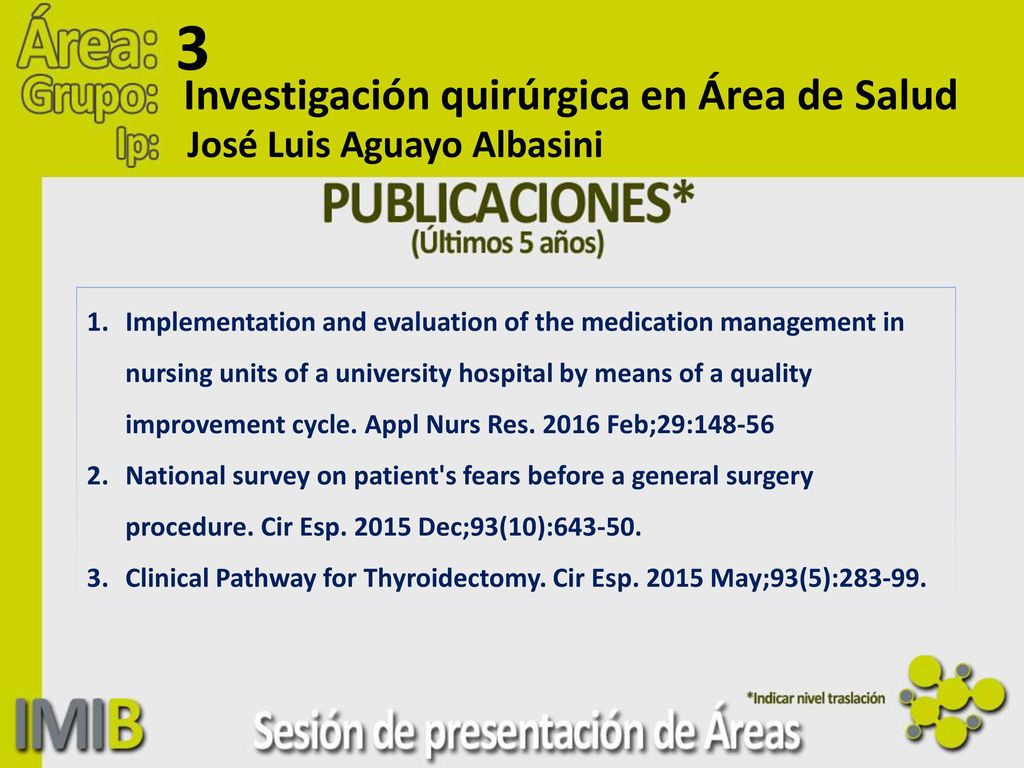 Área: 3
Grupo: Investigación quirúrgica en Área de Salud
Ip: José Luis Aguayo Albasini

PUBLICACIONES*
(Últimos 5 años)

1. Implementation and evaluation of the medication management in nursing units of a university hospital by means of a quality improvement cycle. Appl Nurs Res. 2016 Feb;29:148-56
2. National survey on patient's fears before a general surgery procedure. Cir Esp. 2015 Dec;93(10):643-50.
3. Clinical Pathway for Thyroidectomy. Cir Esp. 2015 May;93(5):283-99.

*Indicar nivel traslación

IMIB

Sesión de presentación de Áreas